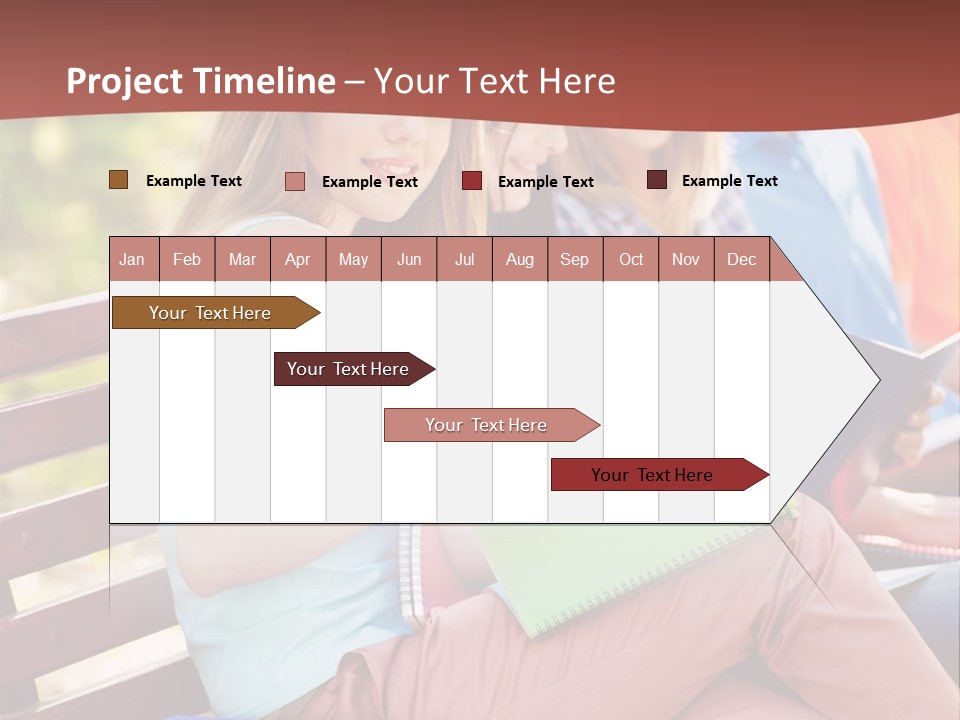 Project Timeline – Your Text Here

Example Text Example Text Example Text Example Text

| Jan | Feb | Mar | Apr | May | Jun | Jul | Aug | Sep | Oct | Nov | Dec |
|---|---|---|---|---|---|---|---|---|---|---|---|

Your Text Here

Your Text Here

Your Text Here

Your Text Here